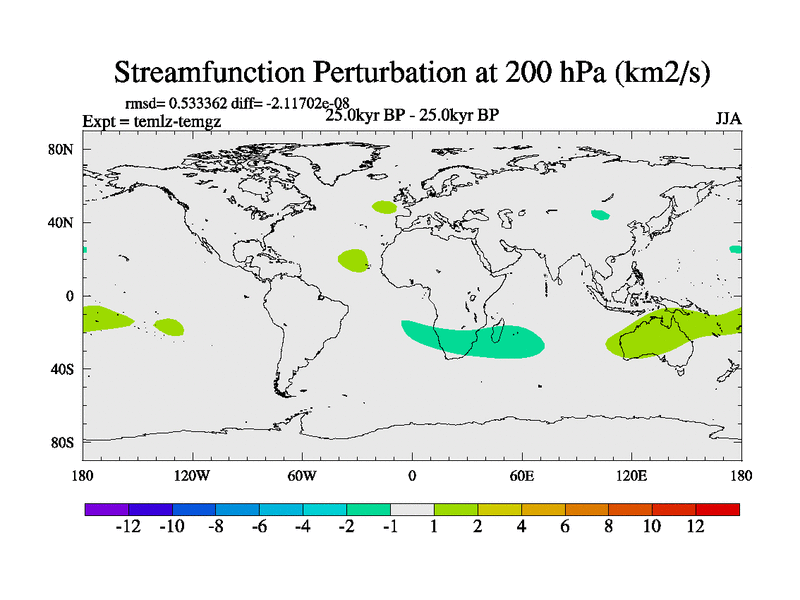 Streamfunction Perturbation at 200 hPa (km2/s)

rmsd= 0.533362 diff= -2.11702e-08
Expt = temlz-temgz
25.0kyr BP - 25.0kyr BP
JJA

80N
40N
0
40S
80S

180
120W
60W
0
60E
120E
180

-12 -10 -8 -6 -4 -2 -1 1 2 4 6 8 10 12